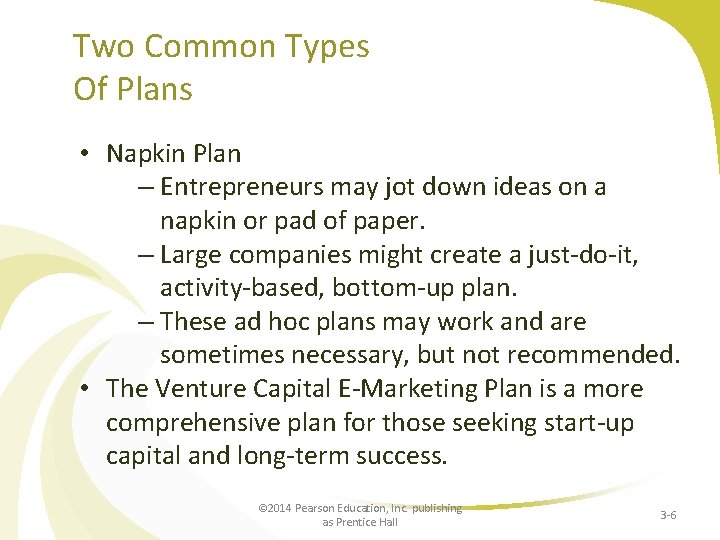 Two Common Types
Of Plans

• Napkin Plan
– Entrepreneurs may jot down ideas on a napkin or pad of paper.
– Large companies might create a just-do-it, activity-based, bottom-up plan.
– These ad hoc plans may work and are sometimes necessary, but not recommended.
• The Venture Capital E-Marketing Plan is a more comprehensive plan for those seeking start-up capital and long-term success.

©2014 Pearson Education, Inc. publishing as Prentice Hall

3-6